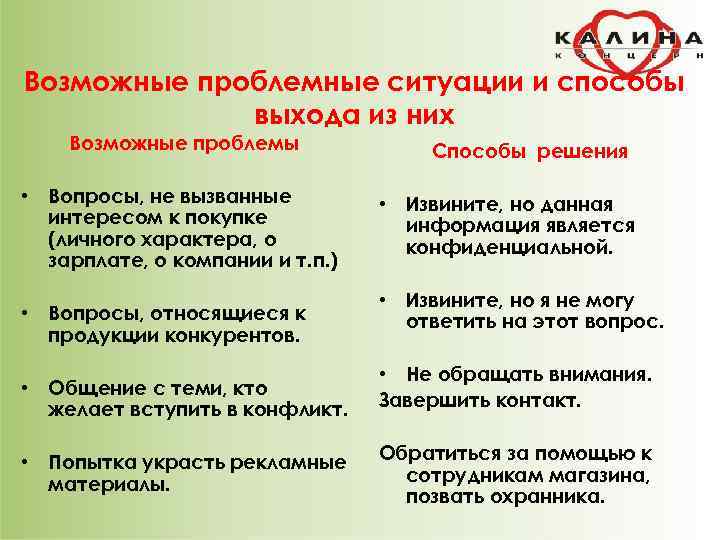 КАЛИНА
КОНЦЕРН

Возможные проблемные ситуации и способы выхода из них

Возможные проблемы

• Вопросы, не вызванные интересом к покупке (личного характера, о зарплате, о компании и т.п.)

• Вопросы, относящиеся к продукции конкурентов.

• Общение с теми, кто желает вступить в конфликт.

• Попытка украсть рекламные материалы.

Способы решения

• Извините, но данная информация является конфиденциальной.

• Извините, но я не могу ответить на этот вопрос.

• Не обращать внимания.
Завершить контакт.

Обратиться за помощью к сотрудникам магазина, позвать охранника.